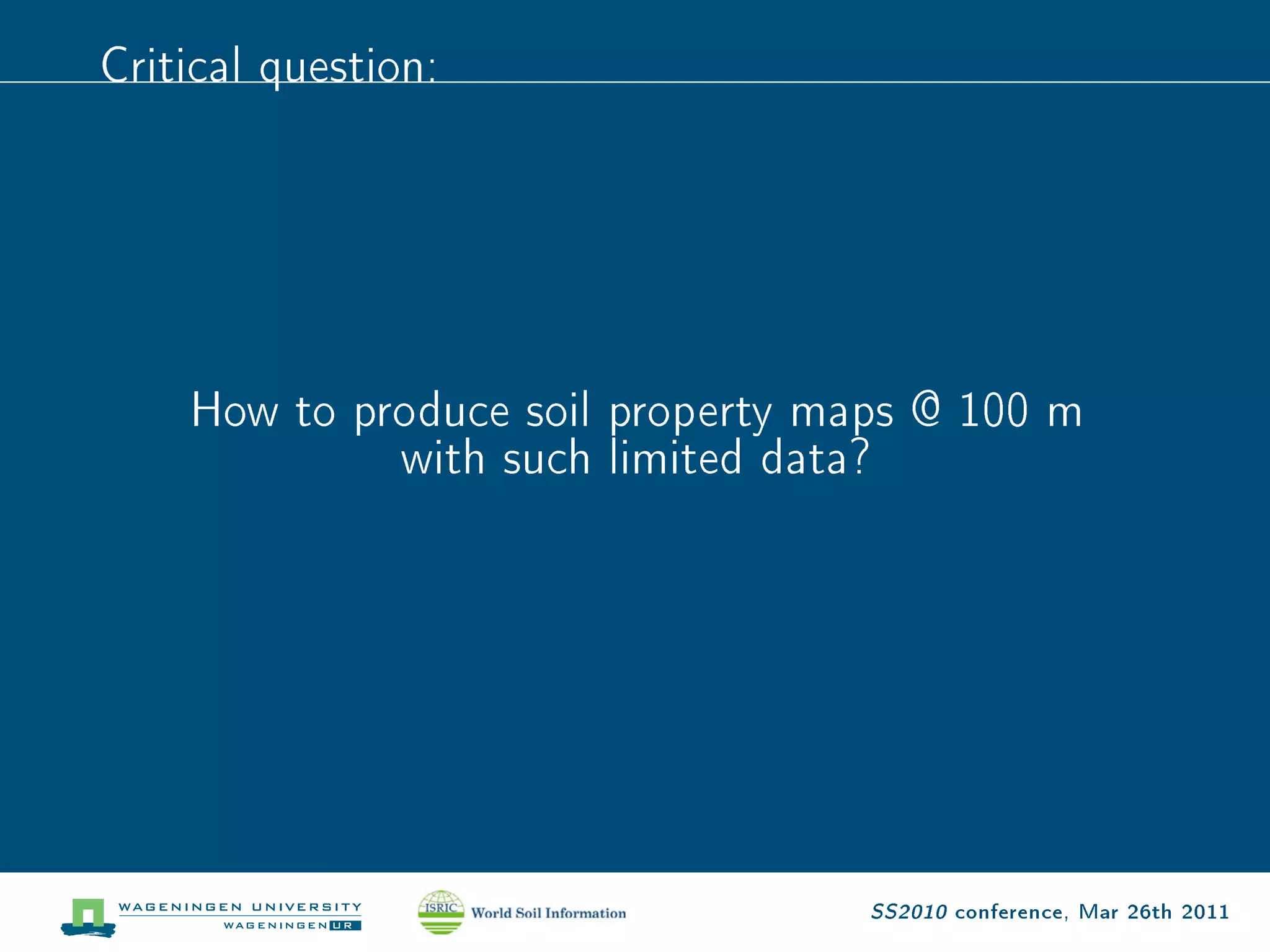 Critical question:

How to produce soil property maps @ 100 m with such limited data?

WAGENINGEN UNIVERSITY
WAGENINGEN UR

ISRIC World Soil Information

SS2010 conference, Mar 26th 2011